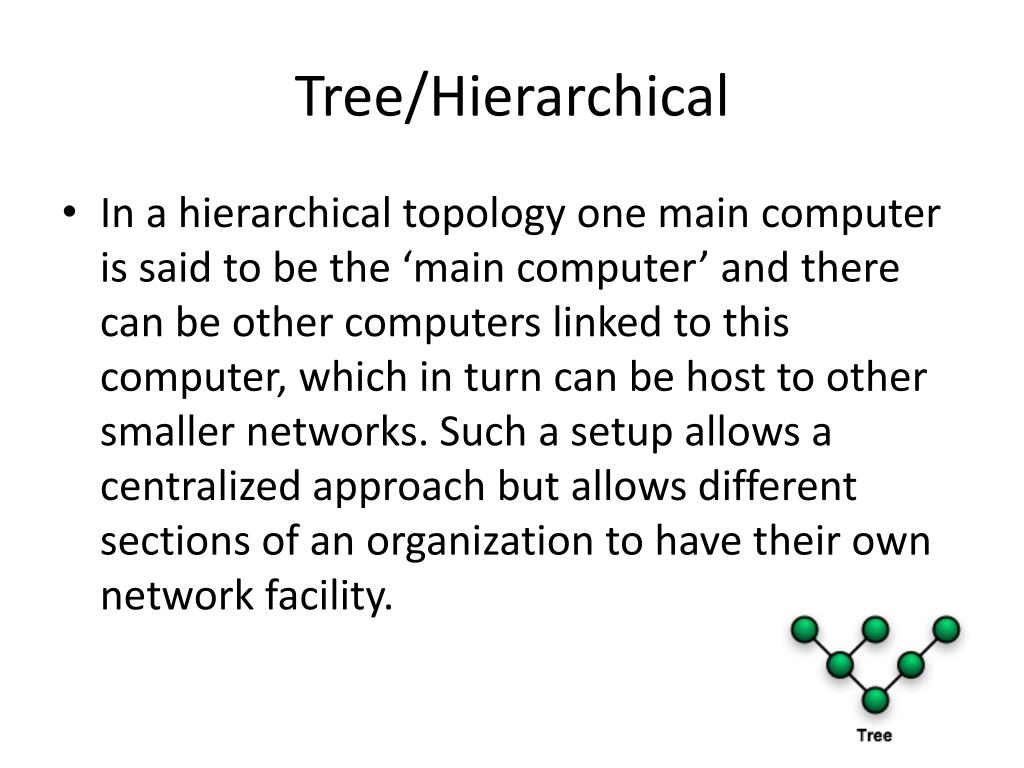 Tree/Hierarchical

• In a hierarchical topology one main computer is said to be the ‘main computer’ and there can be other computers linked to this computer, which in turn can be host to other smaller networks. Such a setup allows a centralized approach but allows different sections of an organization to have their own network facility.

Tree